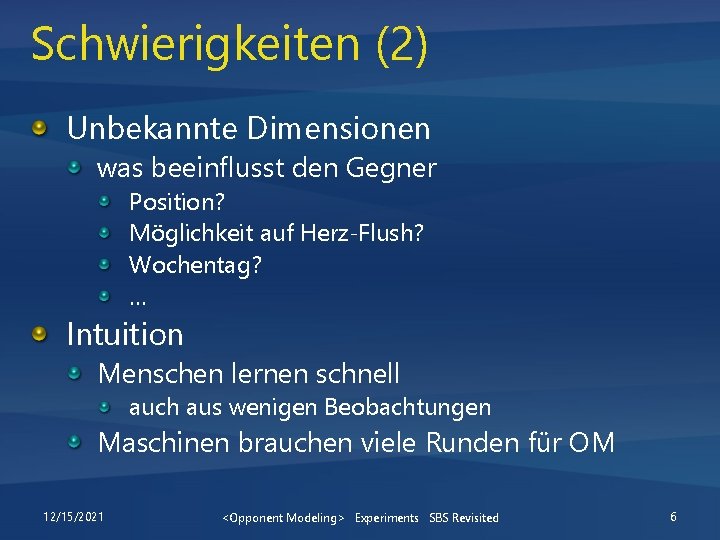 Schwierigkeiten (2)

Unbekannte Dimensionen

was beeinflusst den Gegner

Position?

Möglichkeit auf Herz-Flush?

Wochentag?

...

Intuition

Menschen lernen schnell

auch aus wenigen Beobachtungen

Maschinen brauchen viele Runden für OM

12/15/2021 <Opponent Modeling> Experiments SBS Revisited 6